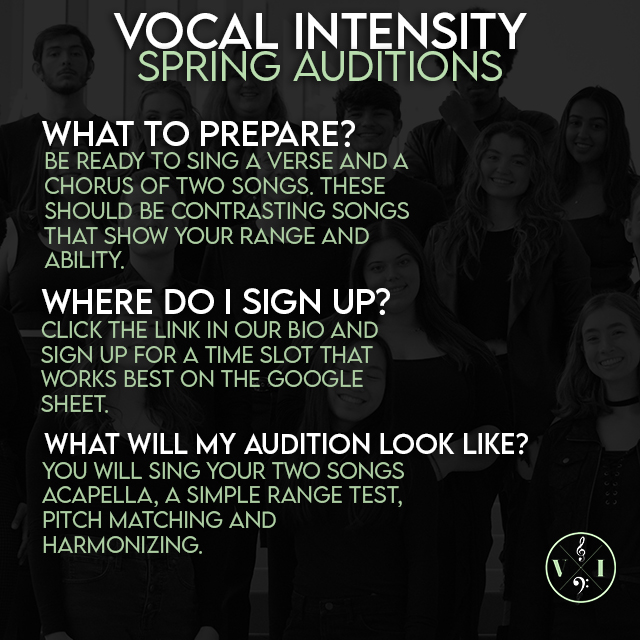 VOCAL INTENSITY
SPRING AUDITIONS

WHAT TO PREPARE?
BE READY TO SING A VERSE AND A CHORUS OF TWO SONGS. THESE SHOULD BE CONTRASTING SONGS THAT SHOW YOUR RANGE AND ABILITY.

WHERE DO I SIGN UP?
CLICK THE LINK IN OUR BIO AND SIGN UP FOR A TIME SLOT THAT WORKS BEST ON THE GOOGLE SHEET.

WHAT WILL MY AUDITION LOOK LIKE?
YOU WILL SING YOUR TWO SONGS ACAPELLA, A SIMPLE RANGE TEST, PITCH MATCHING AND HARMONIZING.

V I